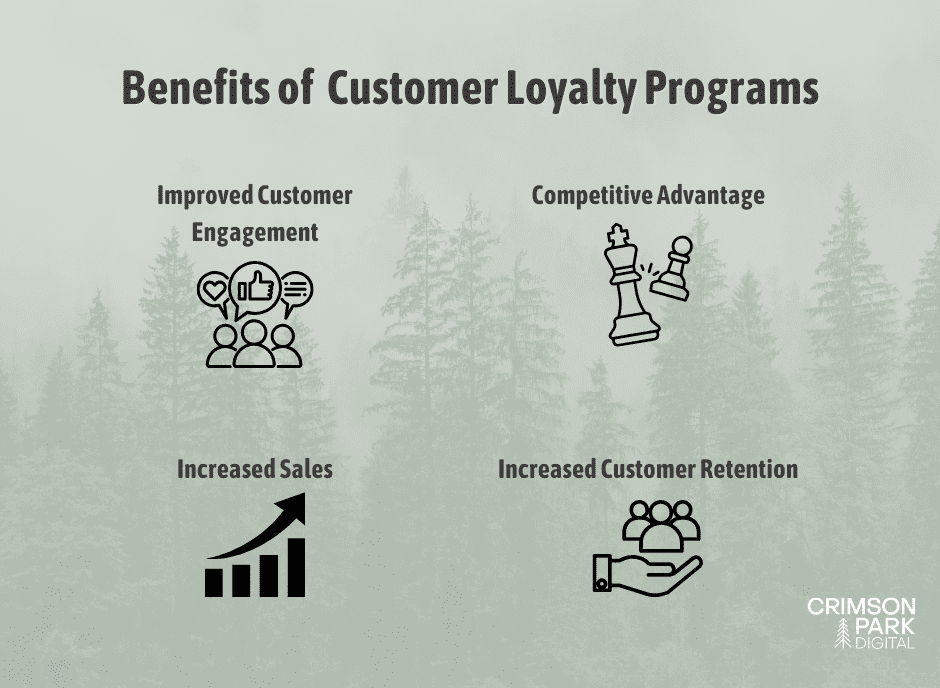 Benefits of Customer Loyalty Programs

Improved Customer Engagement

Competitive Advantage

Increased Sales

Increased Customer Retention

CRIMSON PARK DIGITAL